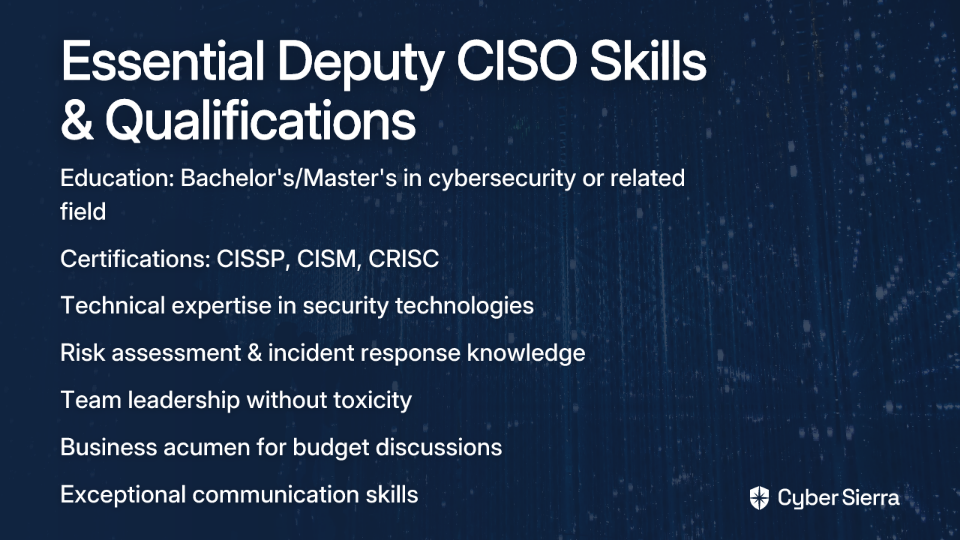 Essential Deputy CISO Skills & Qualifications

Education: Bachelor's/Master's in cybersecurity or related field

Certifications: CISSP, CISM, CRISC

Technical expertise in security technologies

Risk assessment & incident response knowledge

Team leadership without toxicity

Business acumen for budget discussions

Exceptional communication skills

Cyber Sierra